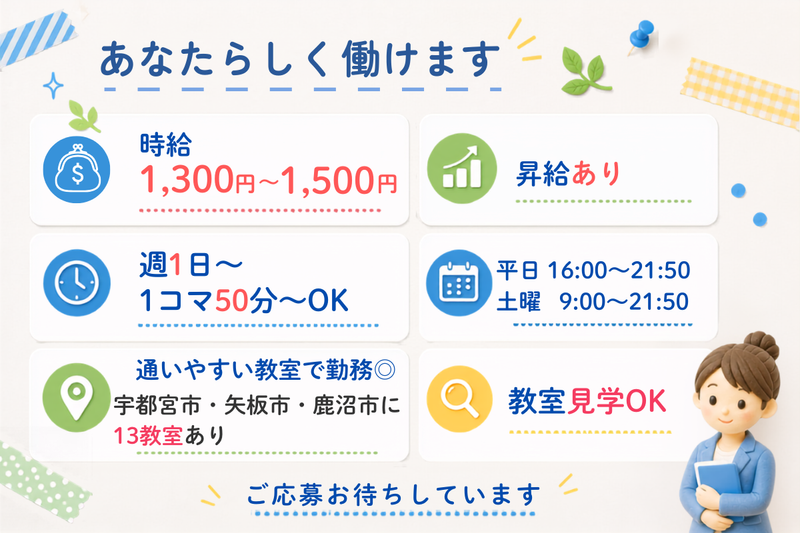 あなたらしく働けます

時給
1,300円～1,500円

昇給あり

週1日～
1コマ50分～OK

平日 16:00～21:50
土曜　9:00～21:50

通いやすい教室で勤務◎
宇都宮市・矢板市・鹿沼市に
13教室あり

教室見学OK

ご応募お待ちしています